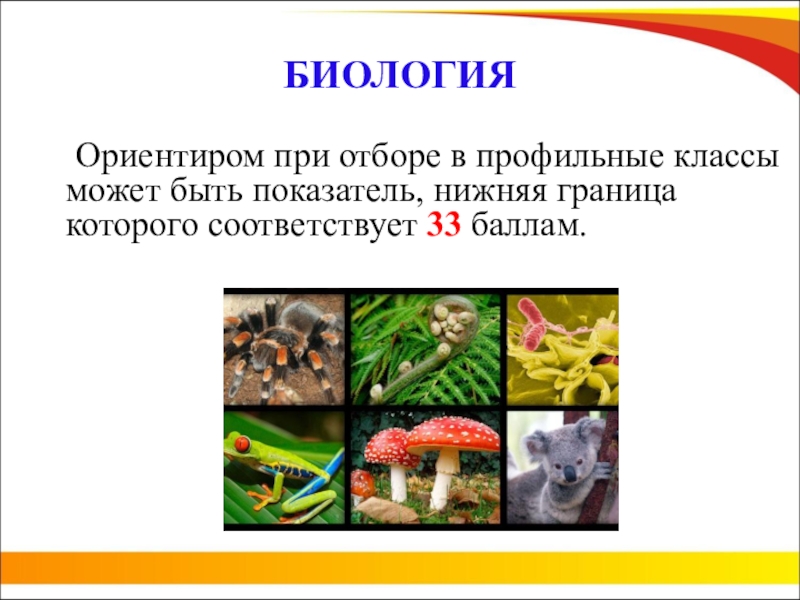 БИОЛОГИЯ

Ориентиром при отборе в профильные классы может быть показатель, нижняя граница которого соответствует 33 баллам.